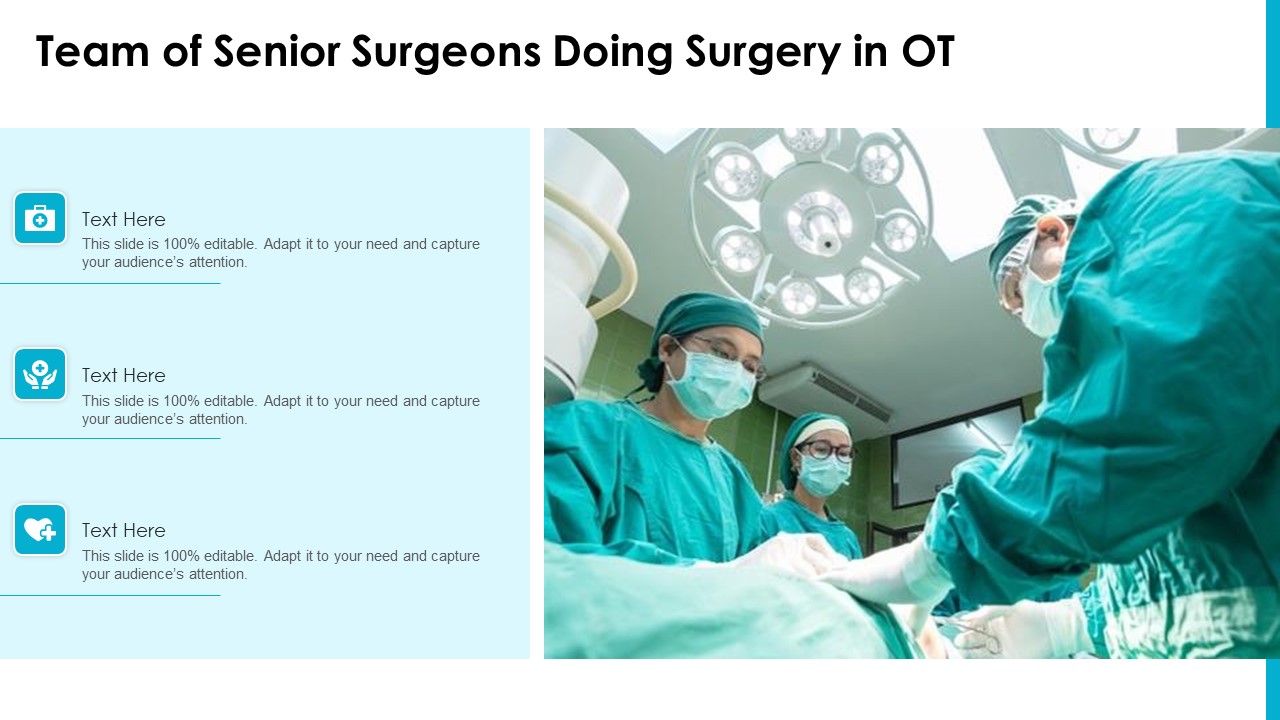 Team of Senior Surgeons Doing Surgery in OT

Text Here
This slide is 100% editable. Adapt it to your need and capture your audience's attention.

Text Here
This slide is 100% editable. Adapt it to your need and capture your audience's attention.

Text Here
This slide is 100% editable. Adapt it to your need and capture your audience's attention.